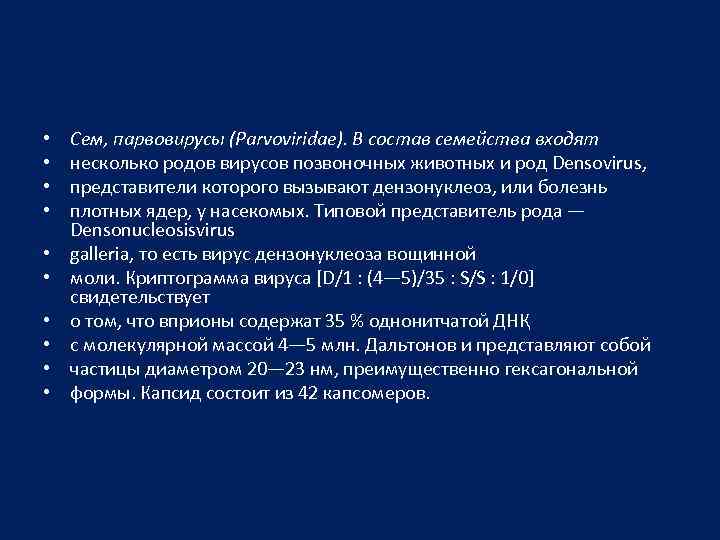 • Сем, парвовирусы (Parvoviridae). В состав семейства входят
• несколько родов вирусов позвоночных животных и род Densovirus,
• представители которого вызывают дензонуклеоз, или болезнь
• плотных ядер, у насекомых. Типовой представитель рода — Densonucleosisvirus
• galleria, то есть вирус дензонуклеоза вощинной
• моли. Криптограмма вируса [D/1 : (4—5)/35 : S/S : 1/0] свидетельствует
• о том, что вприоны содержат 35 % однонитчатой ДНК
• с молекулярной массой 4—5 млн. Дальтонов и представляют собой
• частицы диаметром 20—23 нм, преимущественно гексагональной
• формы. Капсид состоит из 42 капсомеров.